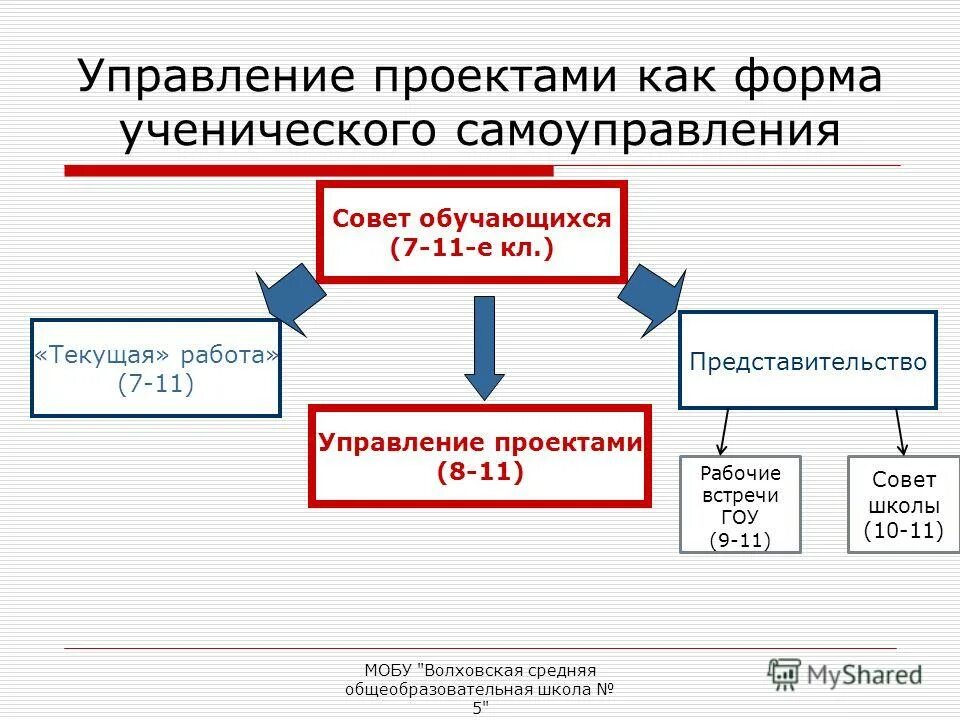 Управление проектами как форма ученического самоуправления

Совет обучающихся
(7-11-е кл.)

«Текущая» работа»
(7-11)

Управление проектами
(8-11)

Представительство

Рабочие встречи ГОУ
(9-11)

Совет школы
(10-11)

МОБУ "Волховская средняя общеобразовательная школа № 5"

MyShared